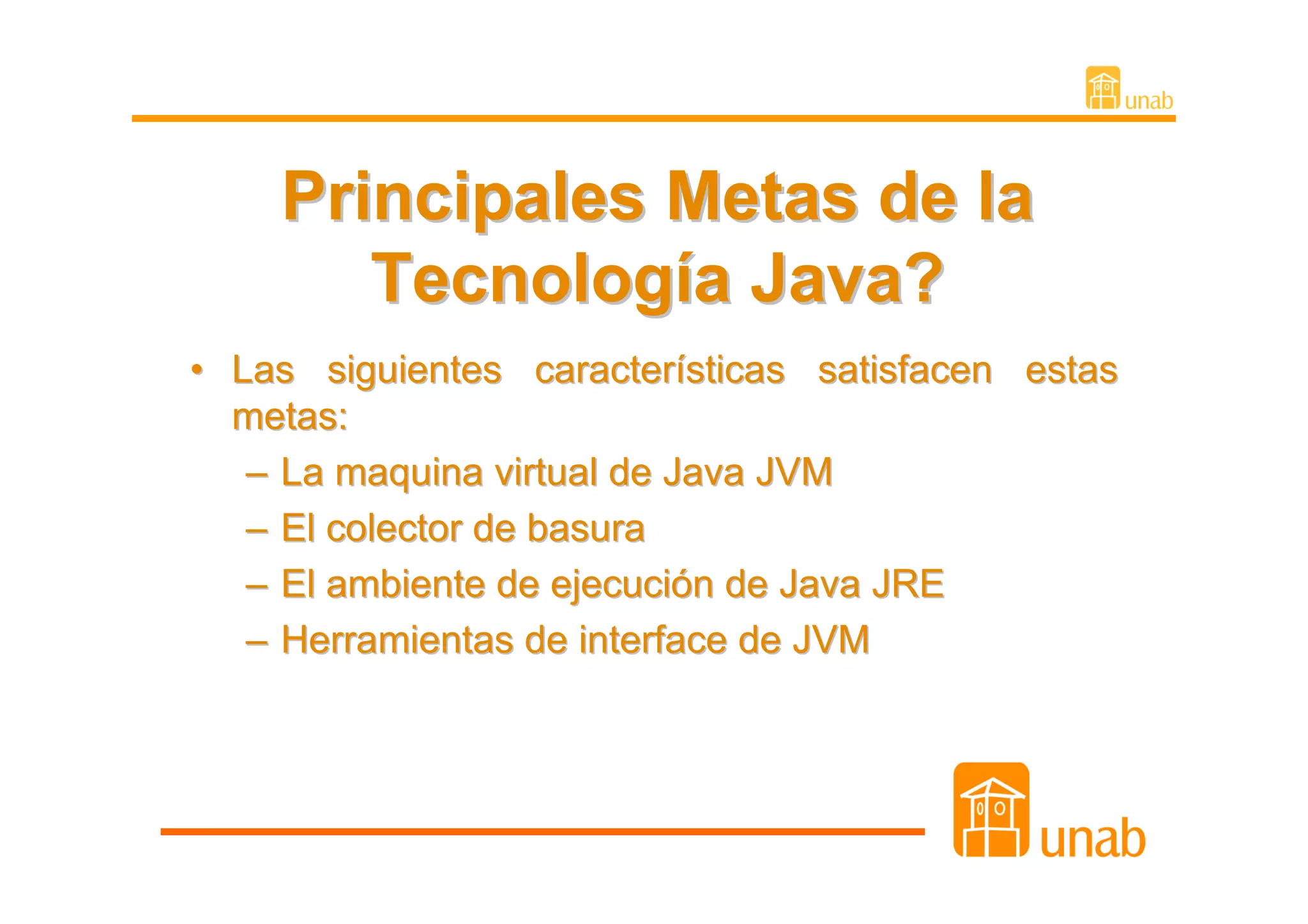 unab

Principales Metas de la Tecnología Java?

• Las siguientes características satisfacen estas metas:
– La maquina virtual de Java JVM
– El colector de basura
– El ambiente de ejecución de Java JRE
– Herramientas de interface de JVM

unab